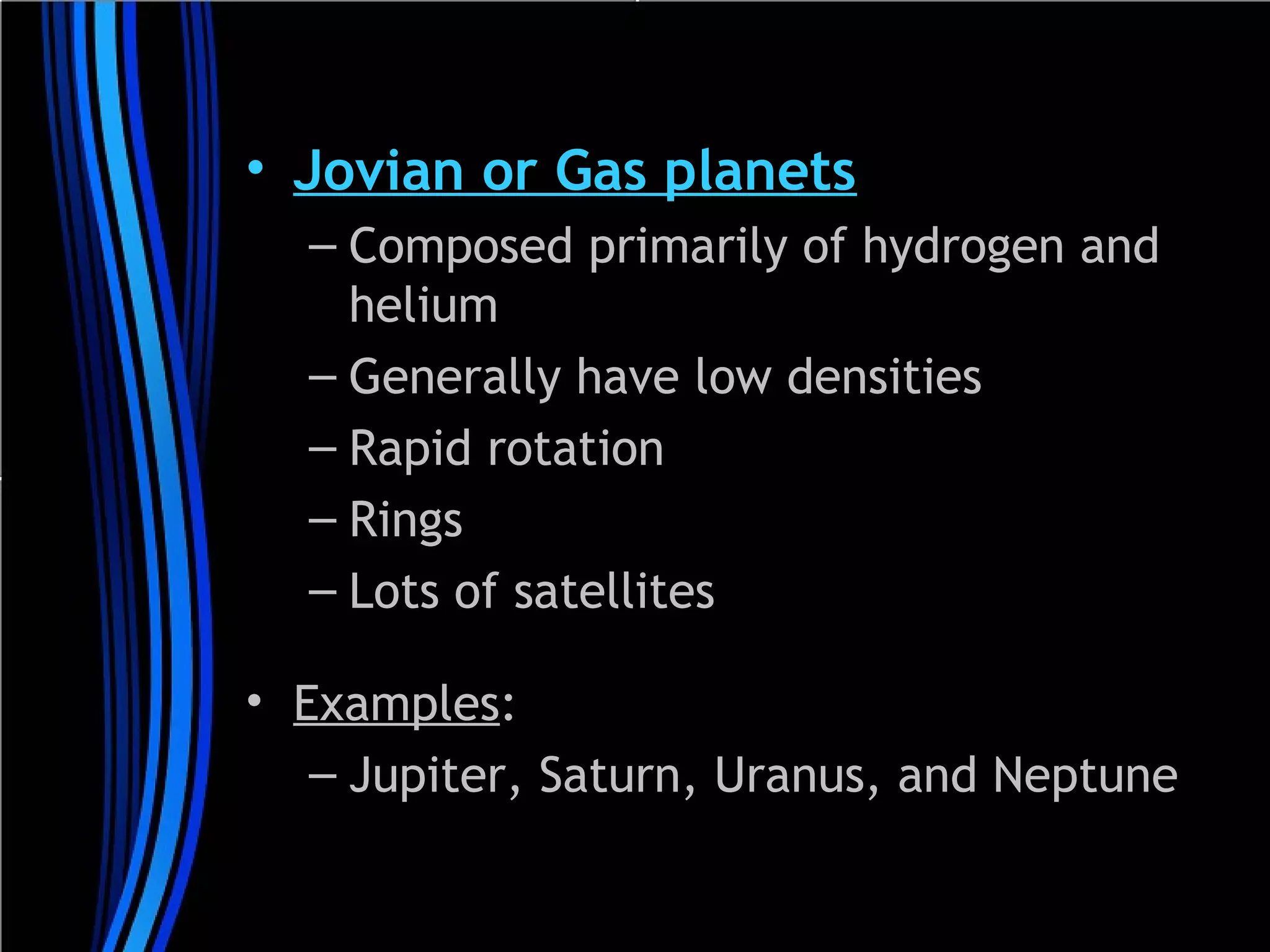 • Jovian or Gas planets
– Composed primarily of hydrogen and helium
– Generally have low densities
– Rapid rotation
– Rings
– Lots of satellites

• Examples:
– Jupiter, Saturn, Uranus, and Neptune